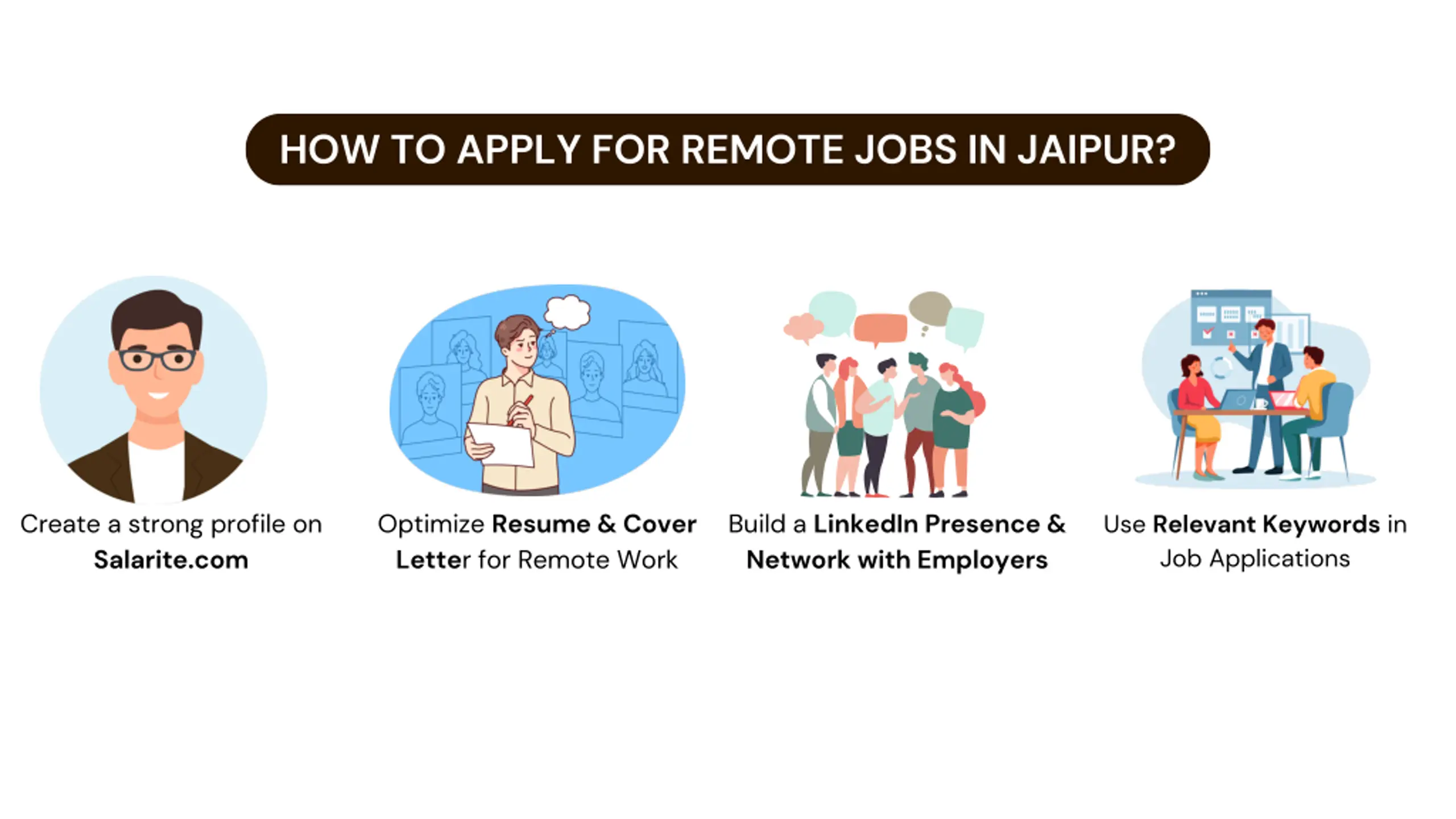 HOW TO APPLY FOR REMOTE JOBS IN JAIPUR?

Create a strong profile on Salarite.com

Optimize Resume & Cover Letter for Remote Work

Build a LinkedIn Presence & Network with Employers

Use Relevant Keywords in Job Applications